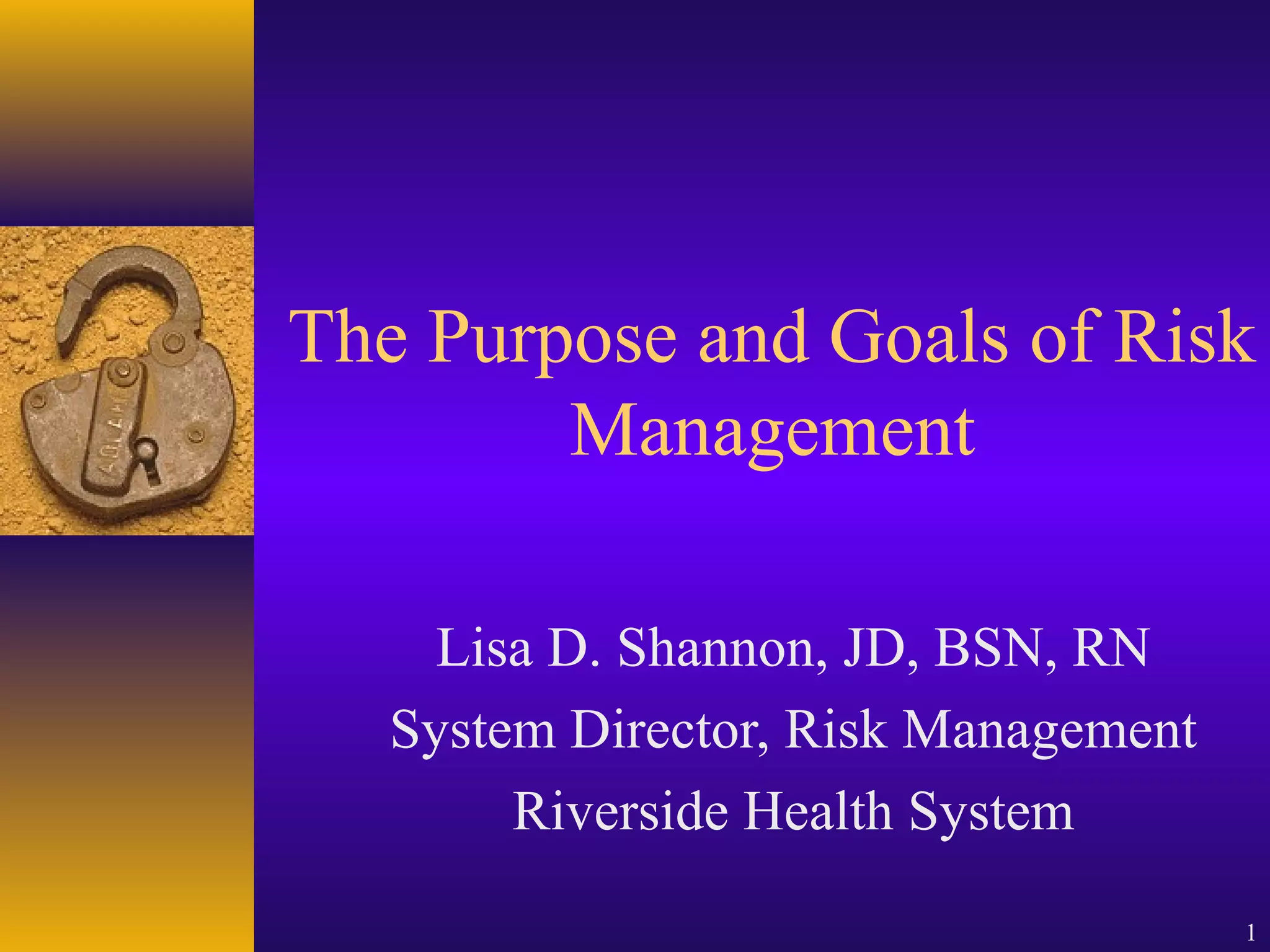 The Purpose and Goals of Risk Management

Lisa D. Shannon, JD, BSN, RN
System Director, Risk Management
Riverside Health System

1